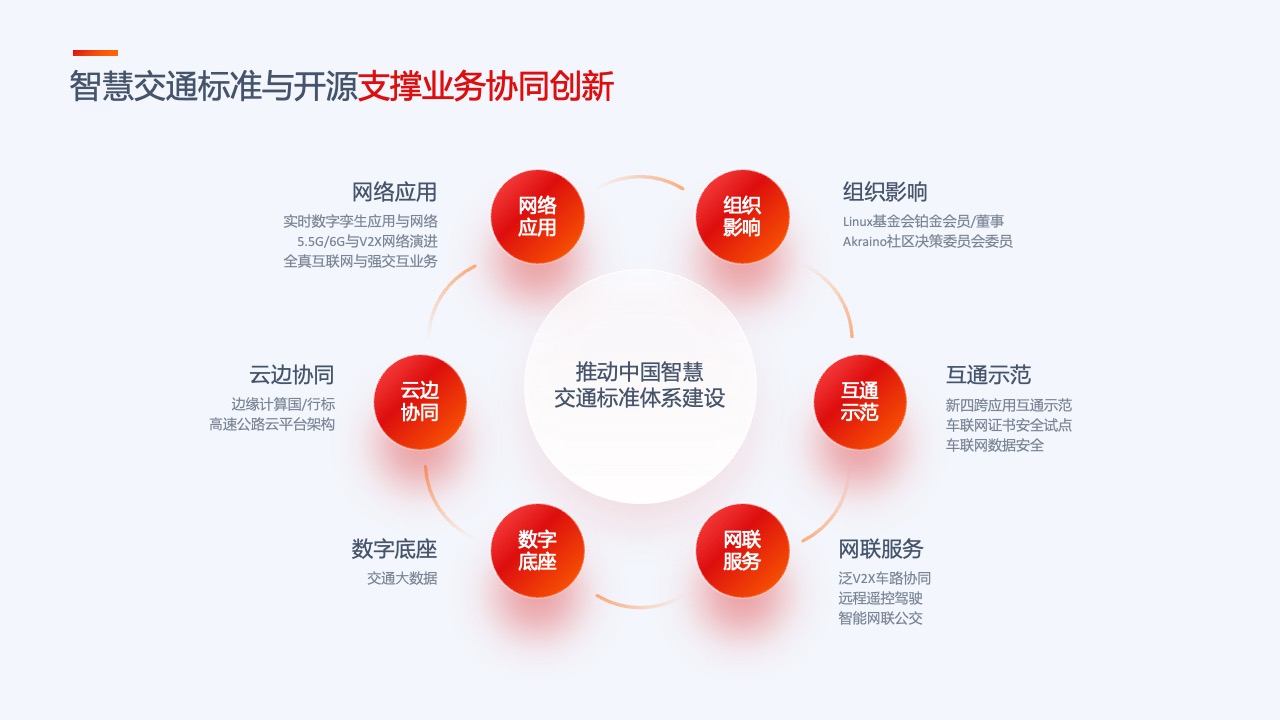 智慧交通标准与开源支撑业务协同创新

网络应用
实时数字孪生应用与网络
5.5G/6G与V2X网络演进
全真互联网与强交互业务

网络应用

组织影响

组织影响
Linux基金会铂金会员/董事
Akraino社区决策委员会委员

云边协同
边缘计算国/行标
高速公路云平台架构

云边协同

推动中国智慧交通标准体系建设

互通示范

互通示范
新四跨应用互通示范
车联网证书安全试点
车联网数据安全

数字底座
交通大数据

数字底座

网联服务

网联服务
泛V2X车路协同
远程遥控驾驶
智能网联公交